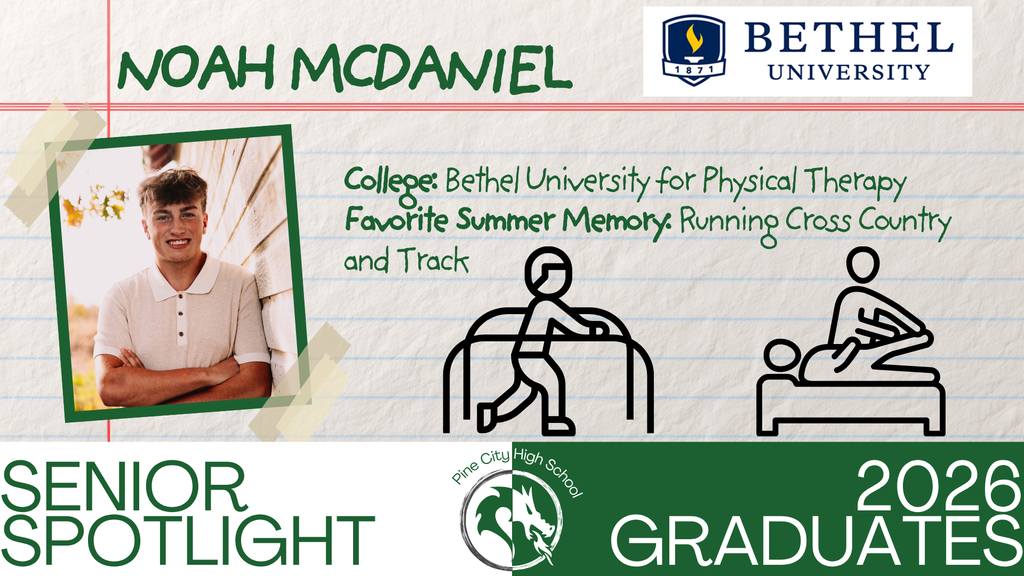 NOAH MCDANIEL

1871
BETHEL
UNIVERSITY

College: Bethel University for Physical Therapy
Favorite Summer Memory: Running Cross Country and Track

SENIOR SPOTLIGHT

Pine City High School

2026 GRADUATES